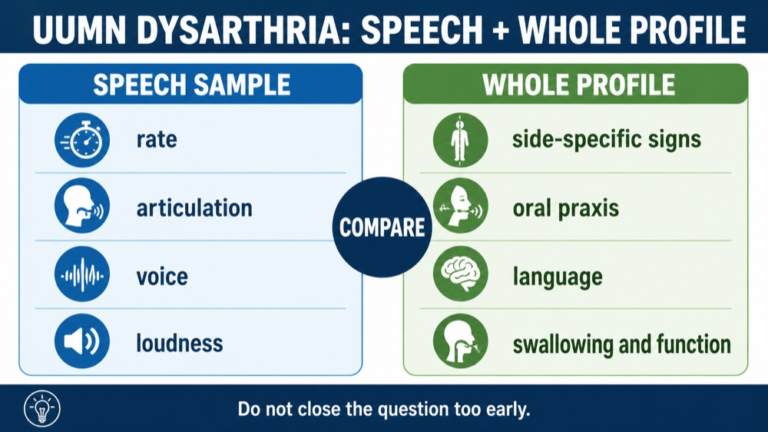 UUMN DYSARTHRIA: SPEECH + WHOLE PROFILE

SPEECH SAMPLE

rate

articulation

voice

loudness

COMPARE

WHOLE PROFILE

side-specific signs

oral praxis

language

swallowing and function

Do not close the question too early.